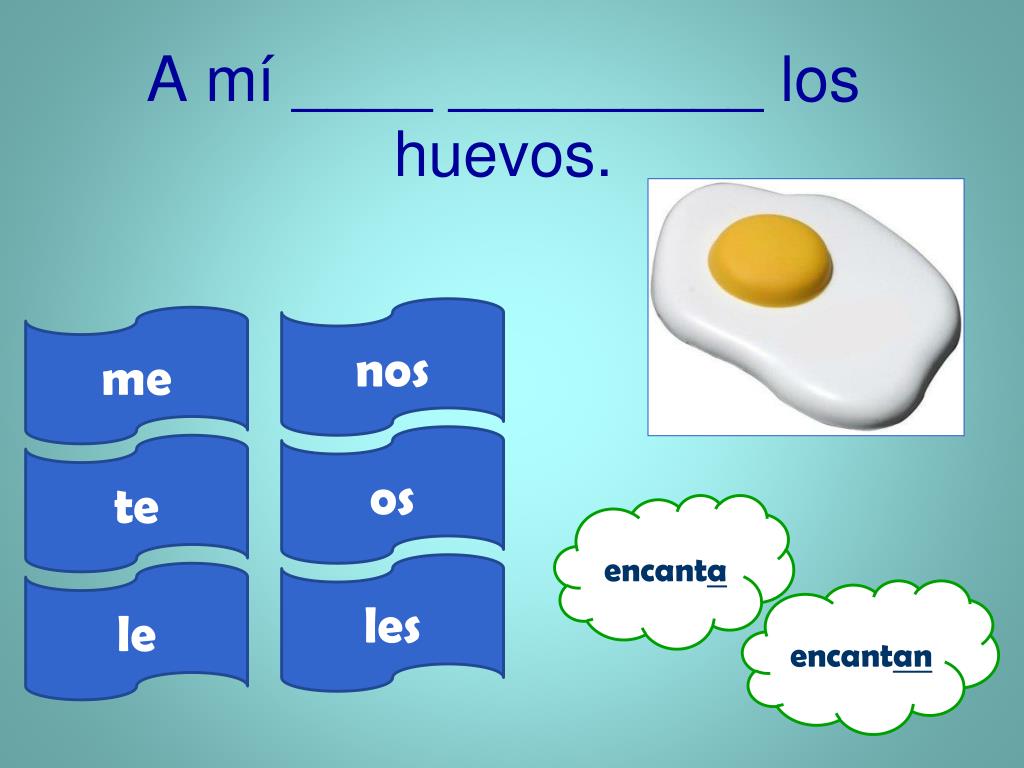 A mí ____ _________ los huevos.

me

te

le

nos

os

les

encanta

encantan